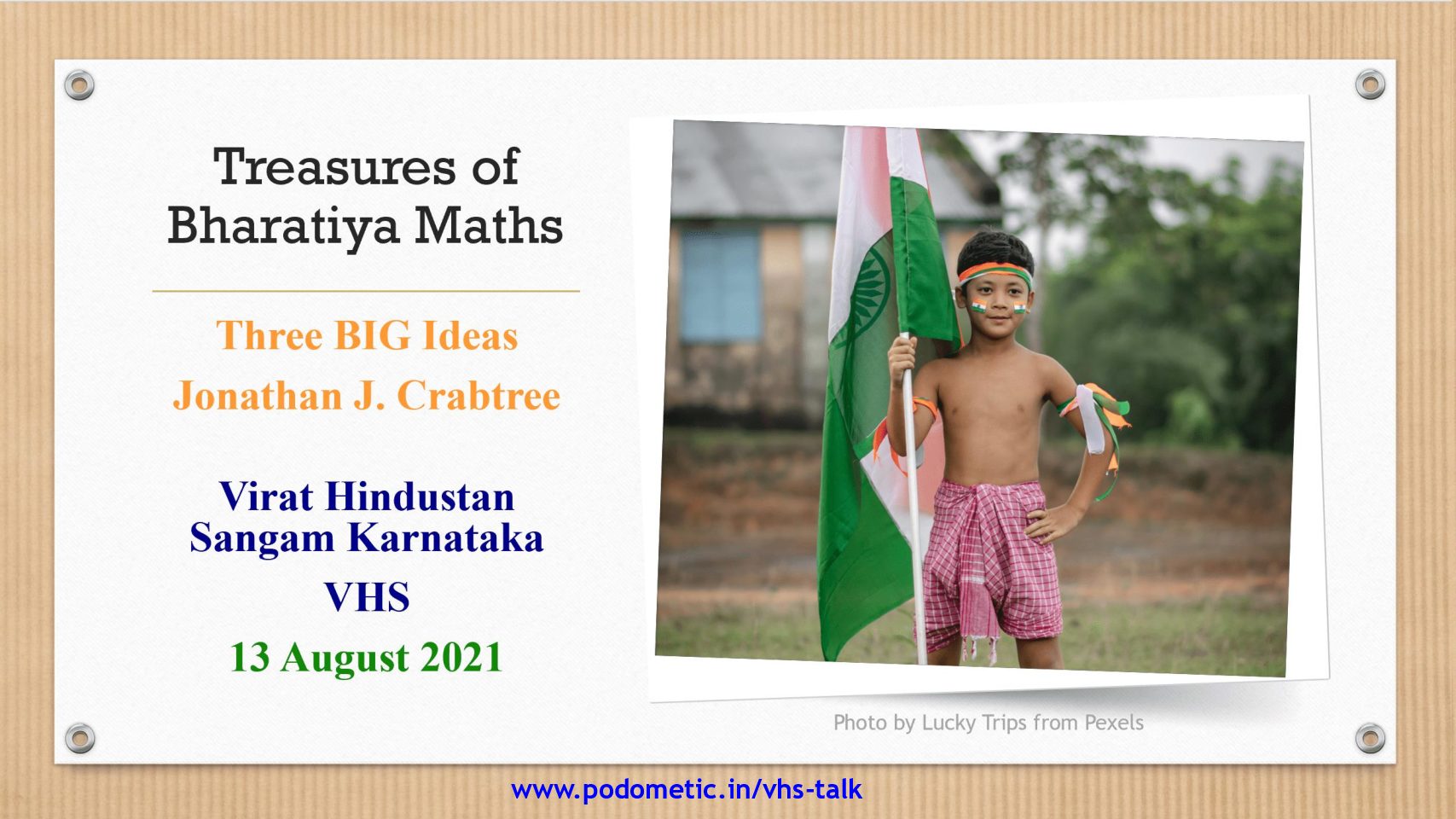 Treasures of Bharatiya Maths

Three BIG Ideas

Jonathan J. Crabtree

Virat Hindustan Sangam Karnataka

VHS

13 August 2021

Photo by Lucky Trips from Pexels

www.podometic.in/vhs-talk